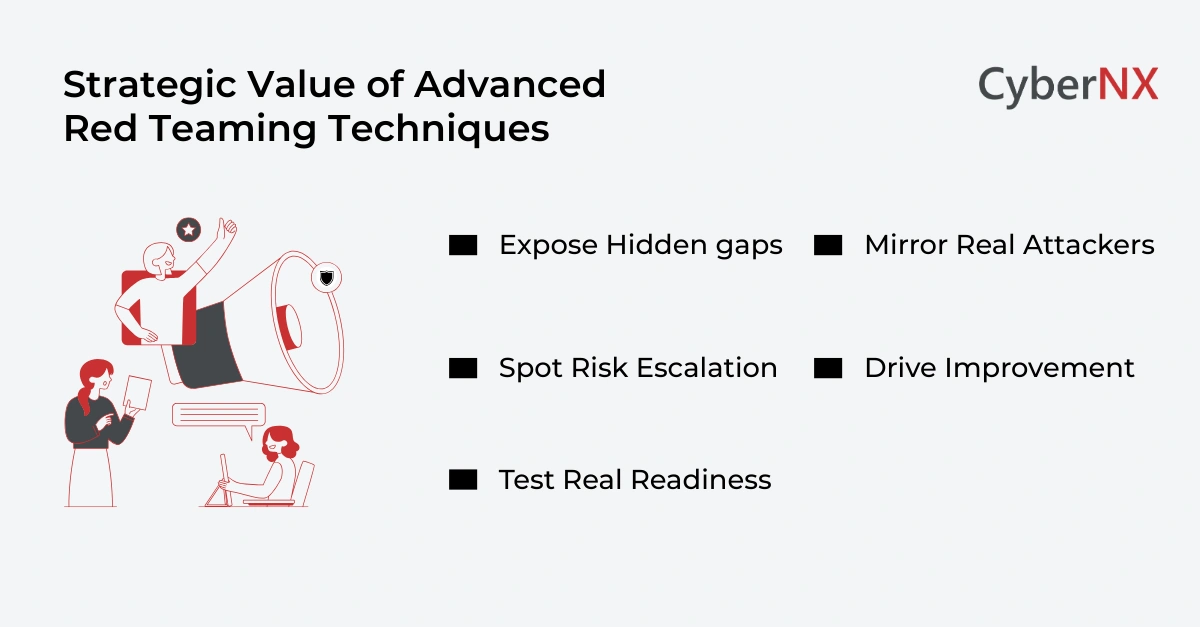 Strategic Value of Advanced Red Teaming Techniques

CyberNX

Expose Hidden gaps

Spot Risk Escalation

Test Real Readiness

Mirror Real Attackers

Drive Improvement